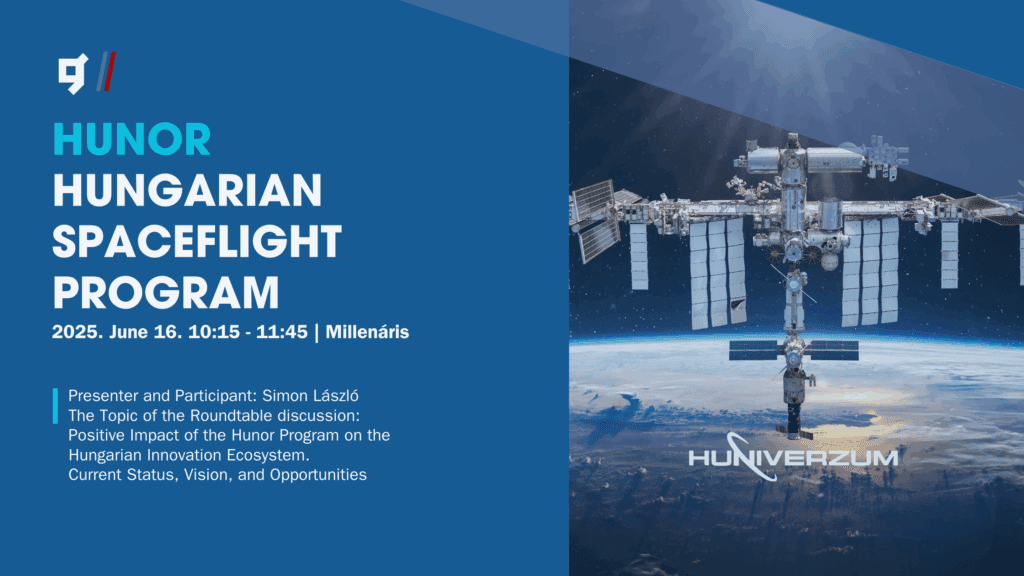 HUNOR
HUNGARIAN SPACEFLIGHT PROGRAM
2025. June 16. 10:15 - 11:45 | Millenáris

Presenter and Participant: Simon László
The Topic of the Roundtable discussion:
Positive Impact of the Hunor Program on the Hungarian Innovation Ecosystem.
Current Status, Vision, and Opportunities

HUNIVERZUM